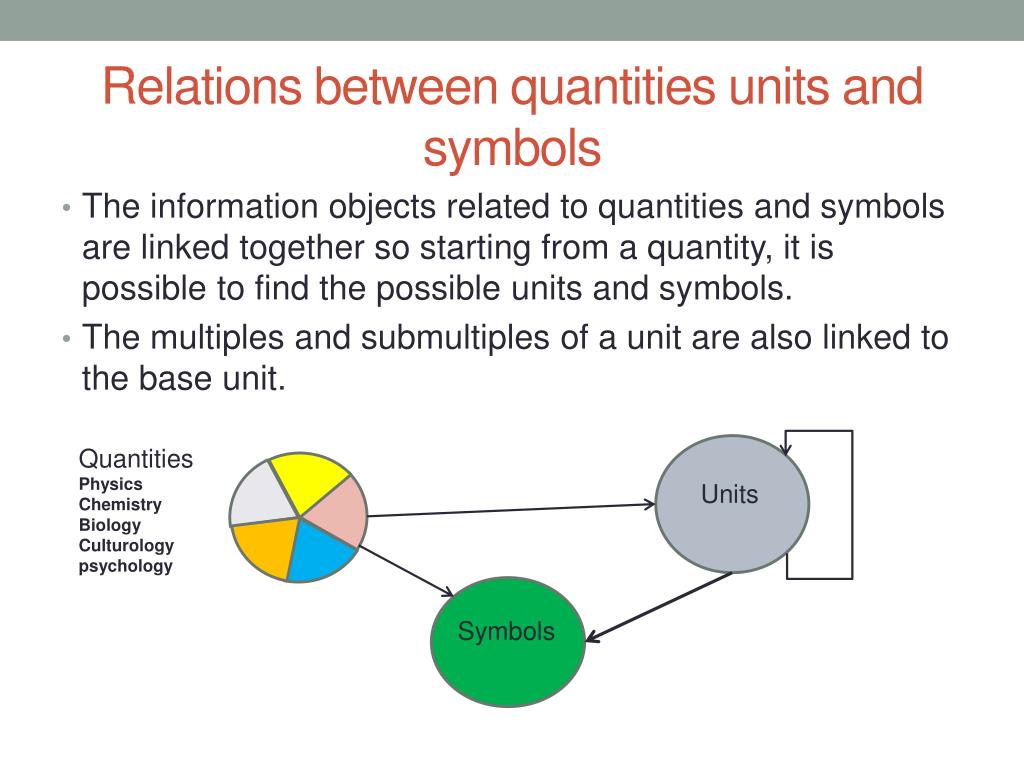 Relations between quantities units and symbols

• The information objects related to quantities and symbols are linked together so starting from a quantity, it is possible to find the possible units and symbols.
• The multiples and submultiples of a unit are also linked to the base unit.

Quantities
Physics
Chemistry
Biology
Culturology
psychology

Units

Symbols